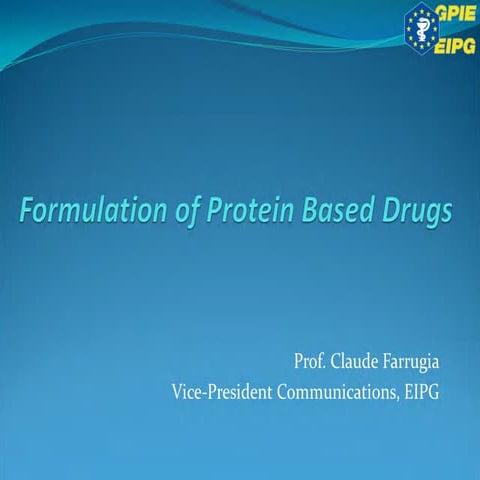 GPIE
EIPG

Formulation of Protein Based Drugs

Prof. Claude Farrugia
Vice-President Communications, EIPG